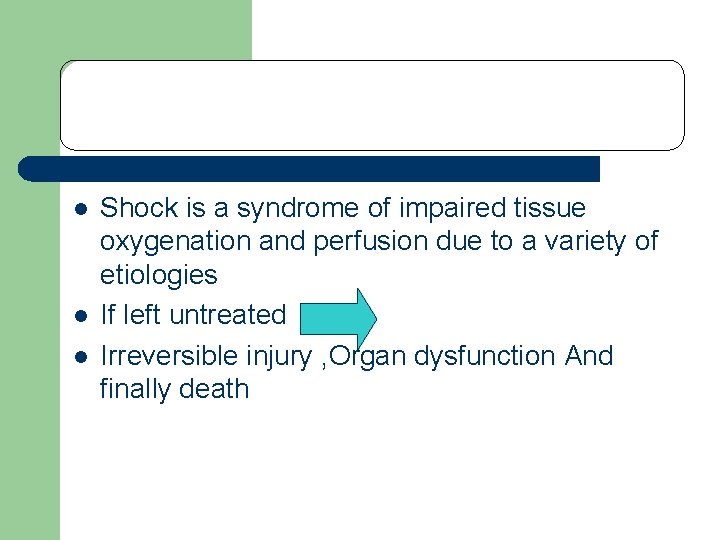 - Shock is a syndrome of impaired tissue oxygenation and perfusion due to a variety of etiologies
- If left untreated
- Irreversible injury ,Organ dysfunction And finally death